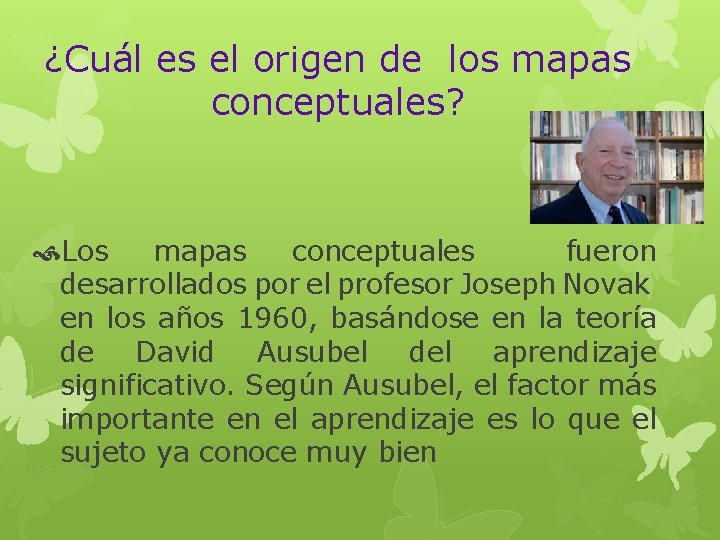 ¿Cuál es el origen de los mapas conceptuales?

Los mapas conceptuales fueron desarrollados por el profesor Joseph Novak en los años 1960, basándose en la teoría de David Ausubel del aprendizaje significativo. Según Ausubel, el factor más importante en el aprendizaje es lo que el sujeto ya conoce muy bien